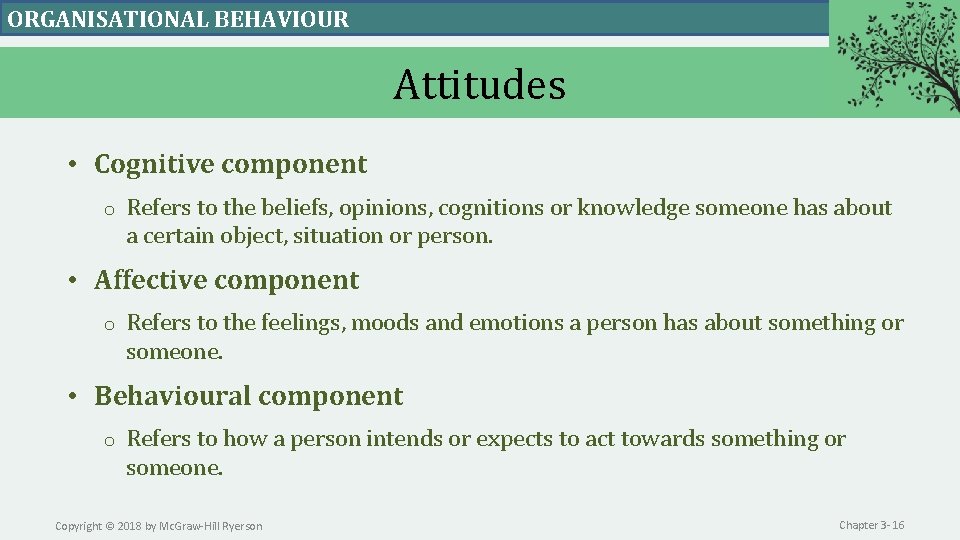 ORGANISATIONAL BEHAVIOUR

Attitudes

• Cognitive component

o Refers to the beliefs, opinions, cognitions or knowledge someone has about a certain object, situation or person.

• Affective component

o Refers to the feelings, moods and emotions a person has about something or someone.

• Behavioural component

o Refers to how a person intends or expects to act towards something or someone.

Copyright © 2018 by McGraw-Hill Ryerson

Chapter 3- 16